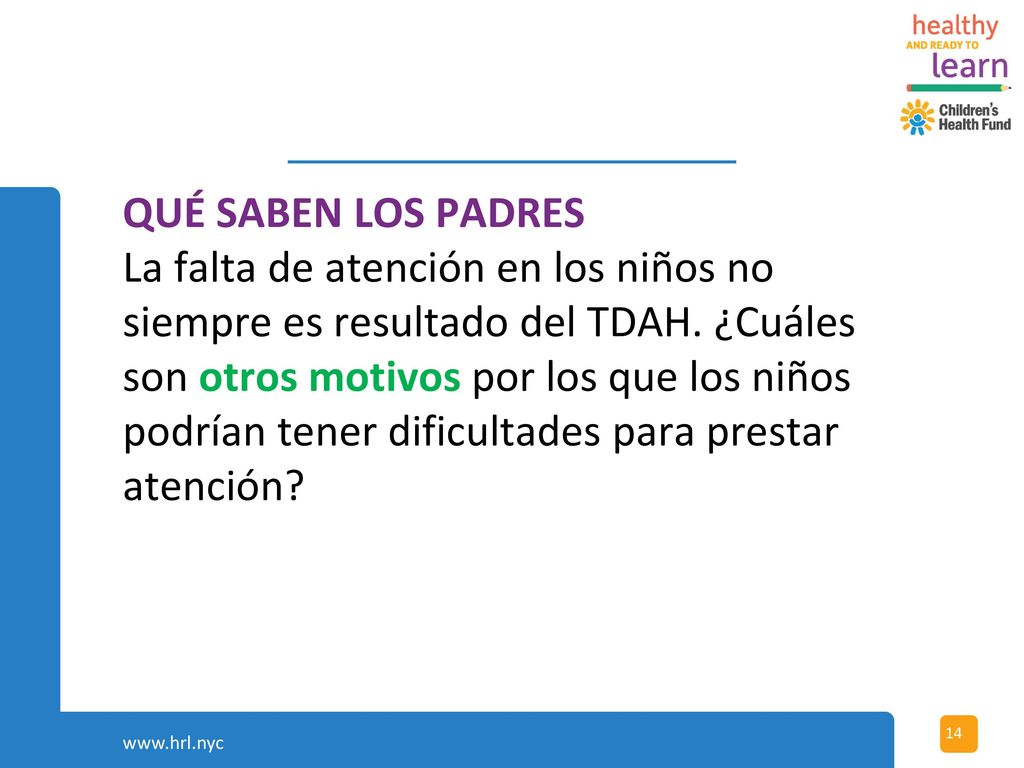 healthy
AND READY TO
learn

Children's
Health Fund

QUÉ SABEN LOS PADRES
La falta de atención en los niños no siempre es resultado del TDAH. ¿Cuáles son otros motivos por los que los niños podrían tener dificultades para prestar atención?

www.hrl.nyc

14